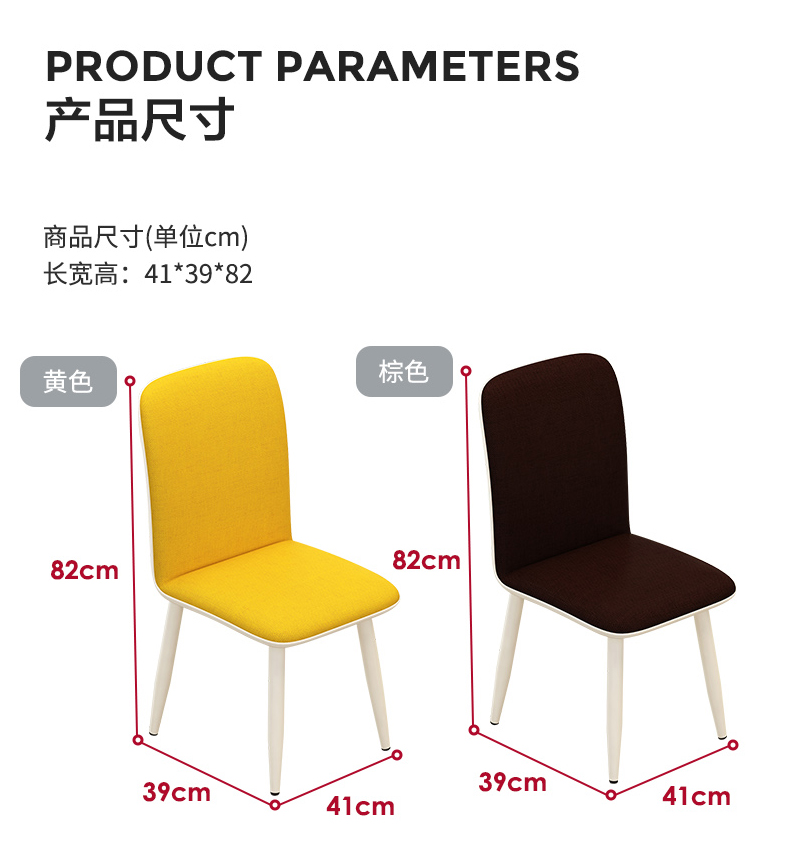 PRODUCT PARAMETERS
产品尺寸

商品尺寸(单位cm)
长宽高：41*39*82

黄色
82cm
39cm
41cm

棕色
82cm
39cm
41cm